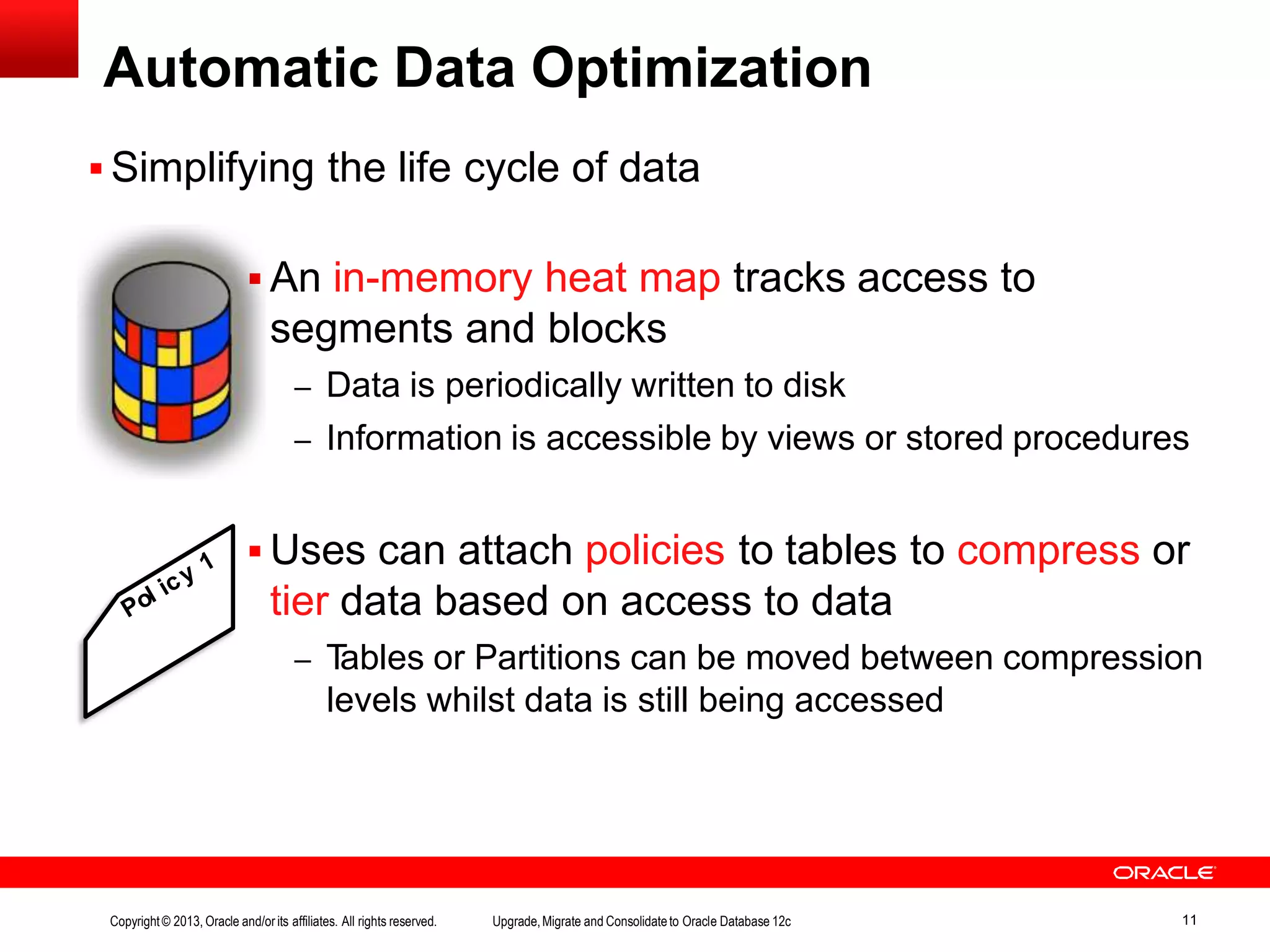 Automatic Data Optimization

▪ Simplifying the life cycle of data

▪ An in-memory heat map tracks access to segments and blocks

– Data is periodically written to disk

– Information is accessible by views or stored procedures

Policy 1

▪ Uses can attach policies to tables to compress or tier data based on access to data

– Tables or Partitions can be moved between compression levels whilst data is still being accessed

ORACLE

Copyright © 2013, Oracle and/or its affiliates. All rights reserved.

Upgrade, Migrate and Consolidate to Oracle Database 12c

11